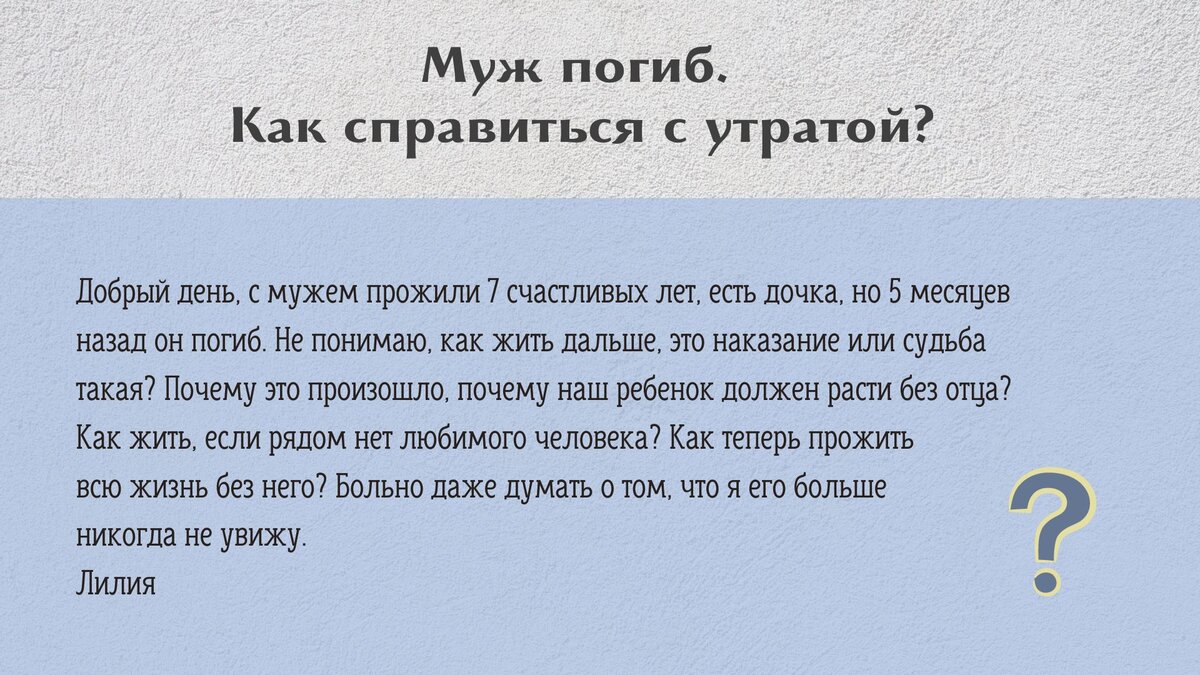 Муж погиб.
Как справиться с утратой?

Добрый день, с мужем прожили 7 счастливых лет, есть дочка, но 5 месяцев назад он погиб. Не понимаю, как жить дальше, это наказание или судьба такая? Почему это произошло, почему наш ребенок должен расти без отца? Как жить, если рядом нет любимого человека? Как теперь прожить всю жизнь без него? Больно даже думать о том, что я его больше никогда не увижу.
Лилия

?